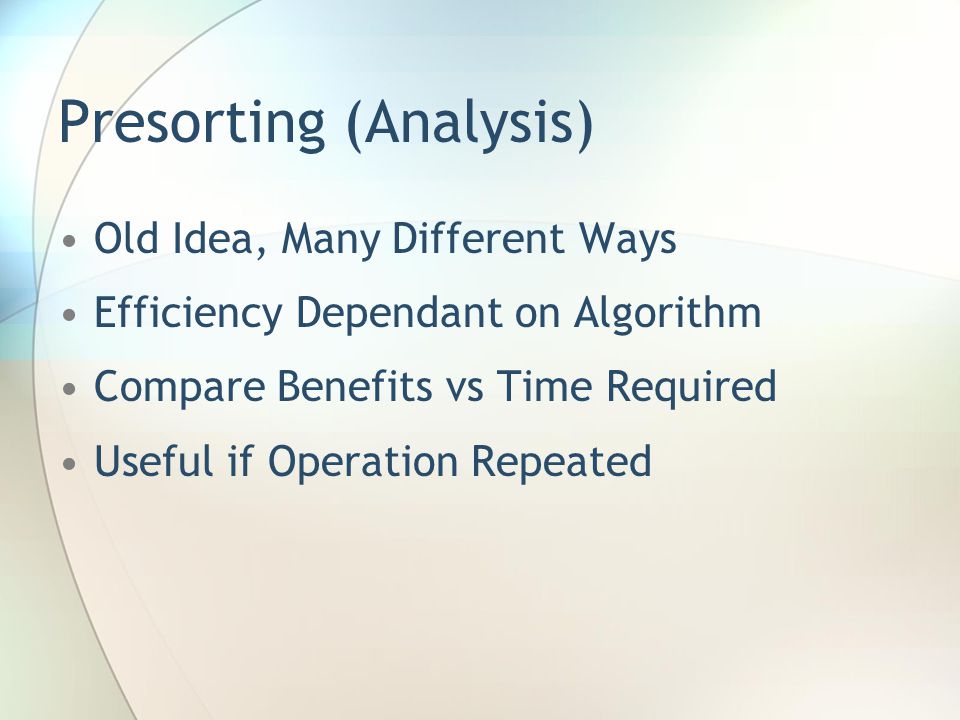 Presorting (Analysis)

• Old Idea, Many Different Ways
• Efficiency Dependant on Algorithm
• Compare Benefits vs Time Required
• Useful if Operation Repeated